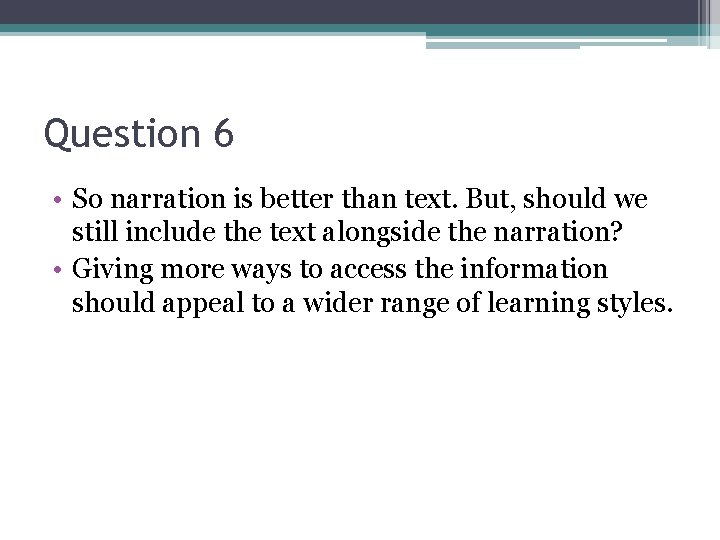 Question 6

• So narration is better than text. But, should we still include the text alongside the narration?
• Giving more ways to access the information should appeal to a wider range of learning styles.